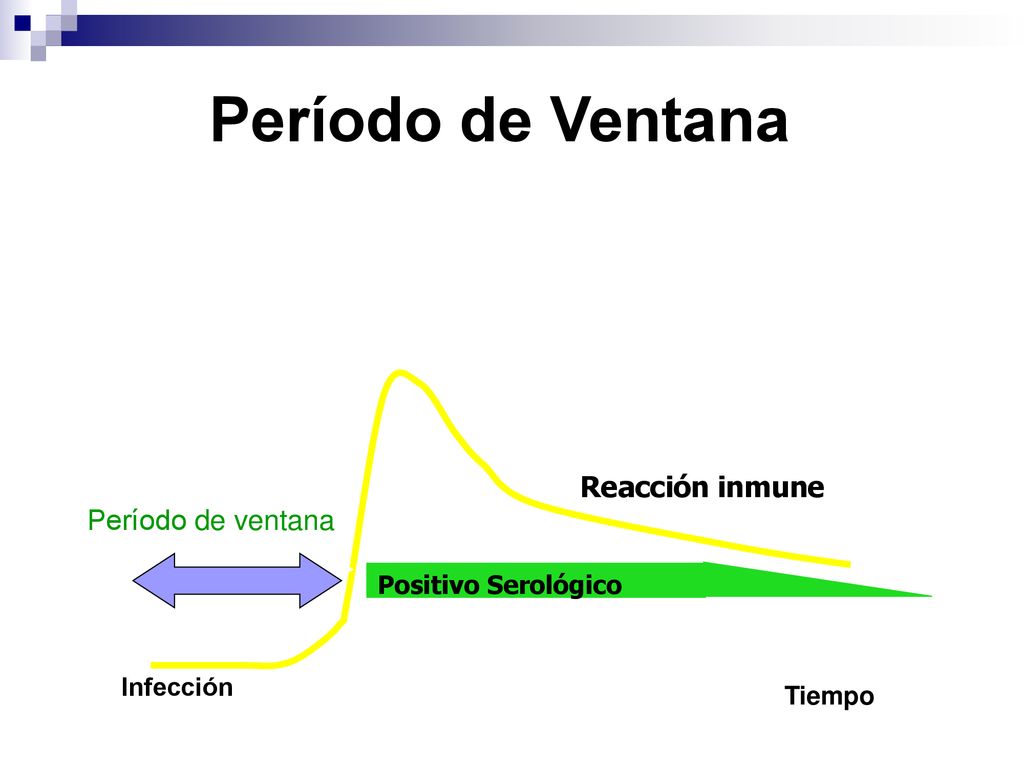 Período de Ventana

Reacción inmune

Período de ventana

Positivo Serológico

Infección

Tiempo